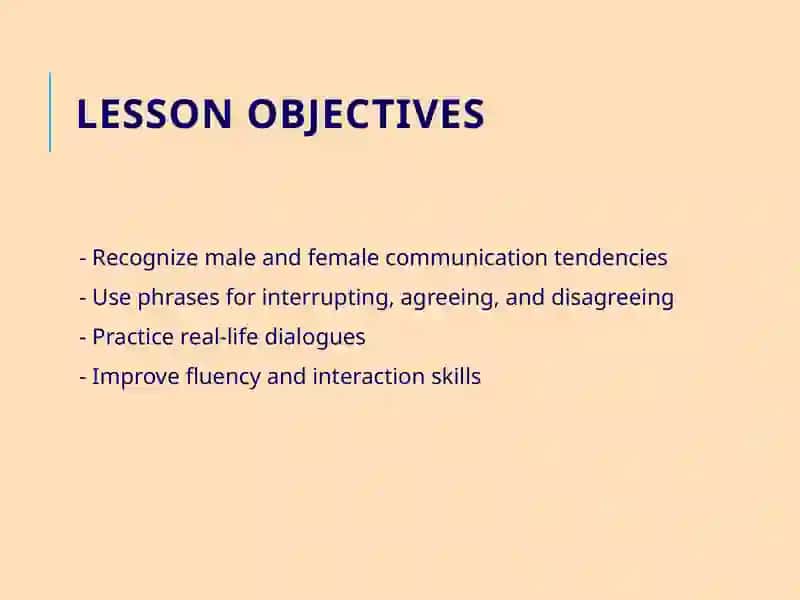 LESSON OBJECTIVES

- Recognize male and female communication tendencies
- Use phrases for interrupting, agreeing, and disagreeing
- Practice real-life dialogues
- Improve fluency and interaction skills